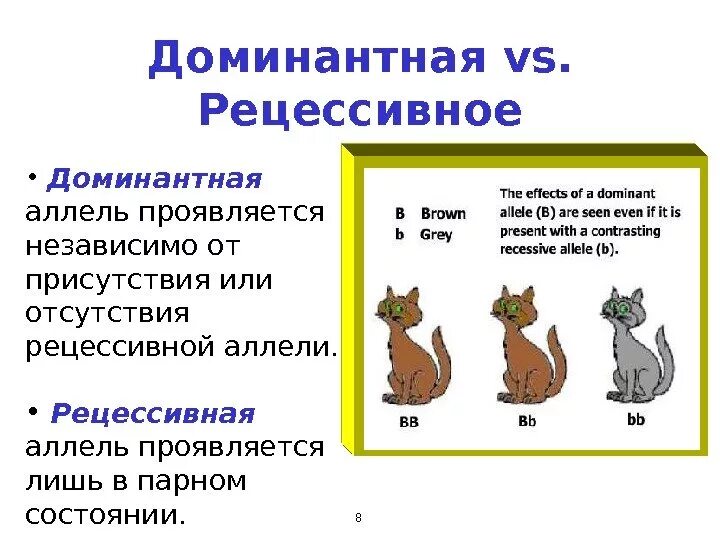 Доминантная vs. Рецессивное

• Доминантная аллель проявляется независимо от присутствия или отсутствия рецессивной аллели.

• Рецессивная аллель проявляется лишь в парном состоянии.

B Brown
b Grey

The effects of a dominant allele (B) are seen even if it is present with a contrasting recessive allele (b).

BB

Bb

bb

8